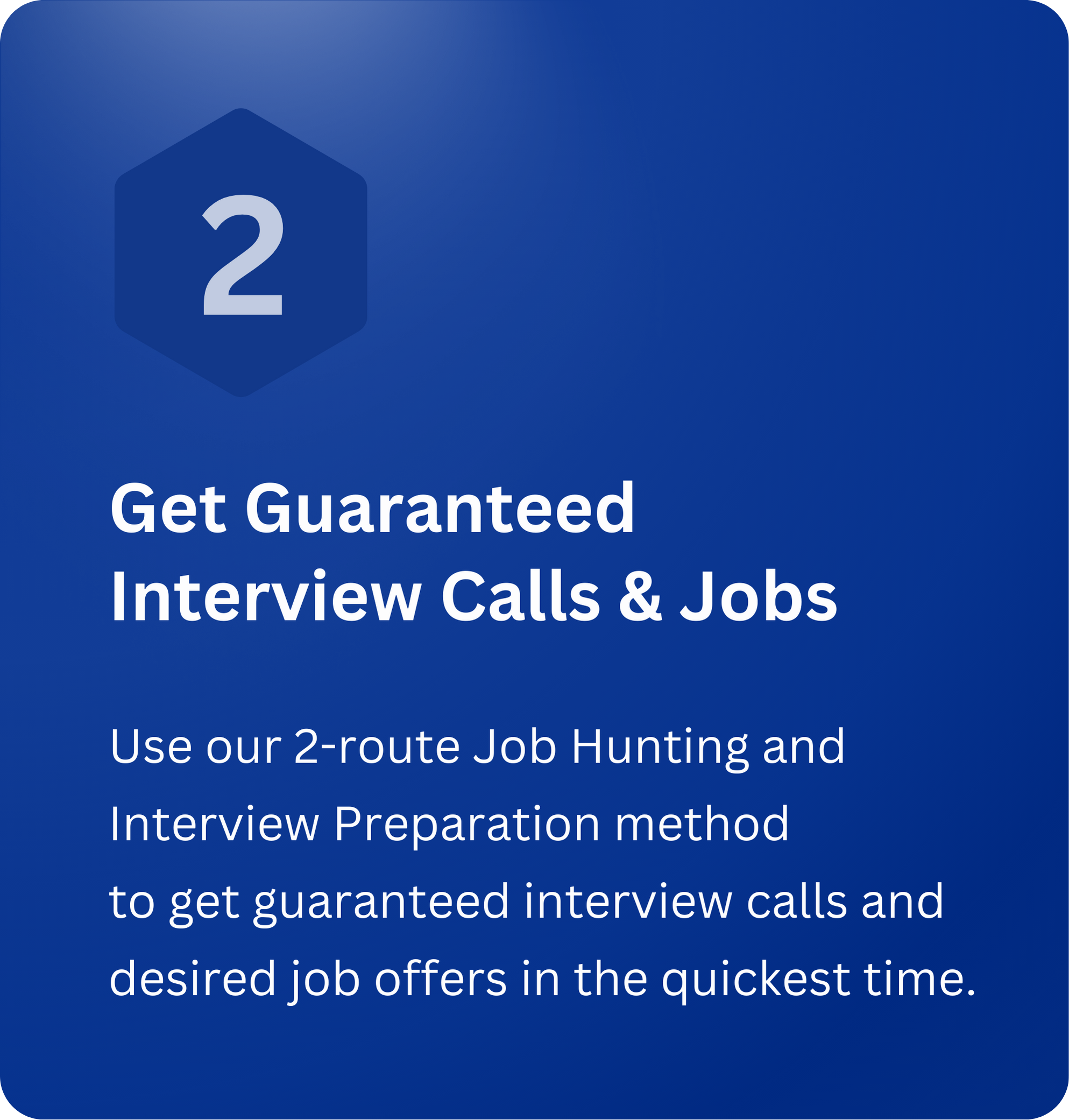 2

Get Guaranteed Interview Calls & Jobs

Use our 2-route Job Hunting and Interview Preparation method to get guaranteed interview calls and desired job offers in the quickest time.